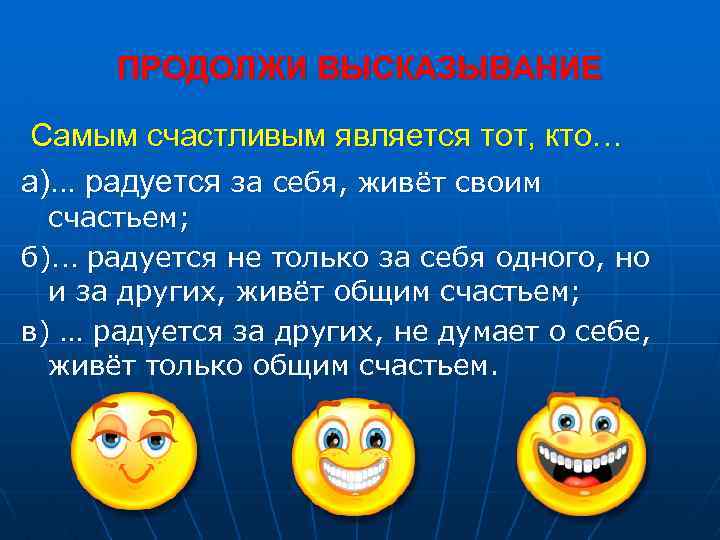 ПРОДОЛЖИ ВЫСКАЗЫВАНИЕ

Самым счастливым является тот, кто…

а)… радуется за себя, живёт своим счастьем;

б)… радуется не только за себя одного, но и за других, живёт общим счастьем;

в) … радуется за других, не думает о себе, живёт только общим счастьем.